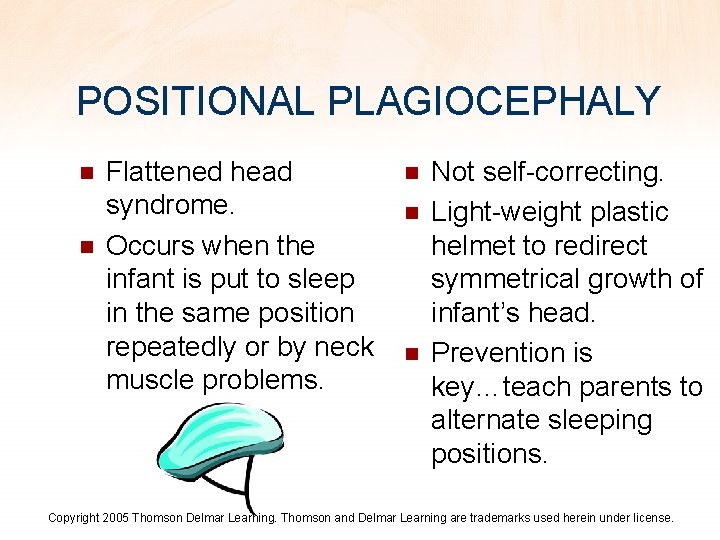 POSITIONAL PLAGIOCEPHALY

- Flattened head syndrome.
- Occurs when the infant is put to sleep in the same position repeatedly or by neck muscle problems.

- Not self-correcting.
- Light-weight plastic helmet to redirect symmetrical growth of infant's head.
- Prevention is key…teach parents to alternate sleeping positions.

Copyright 2005 Thomson Delmar Learning. Thomson and Delmar Learning are trademarks used herein under license.